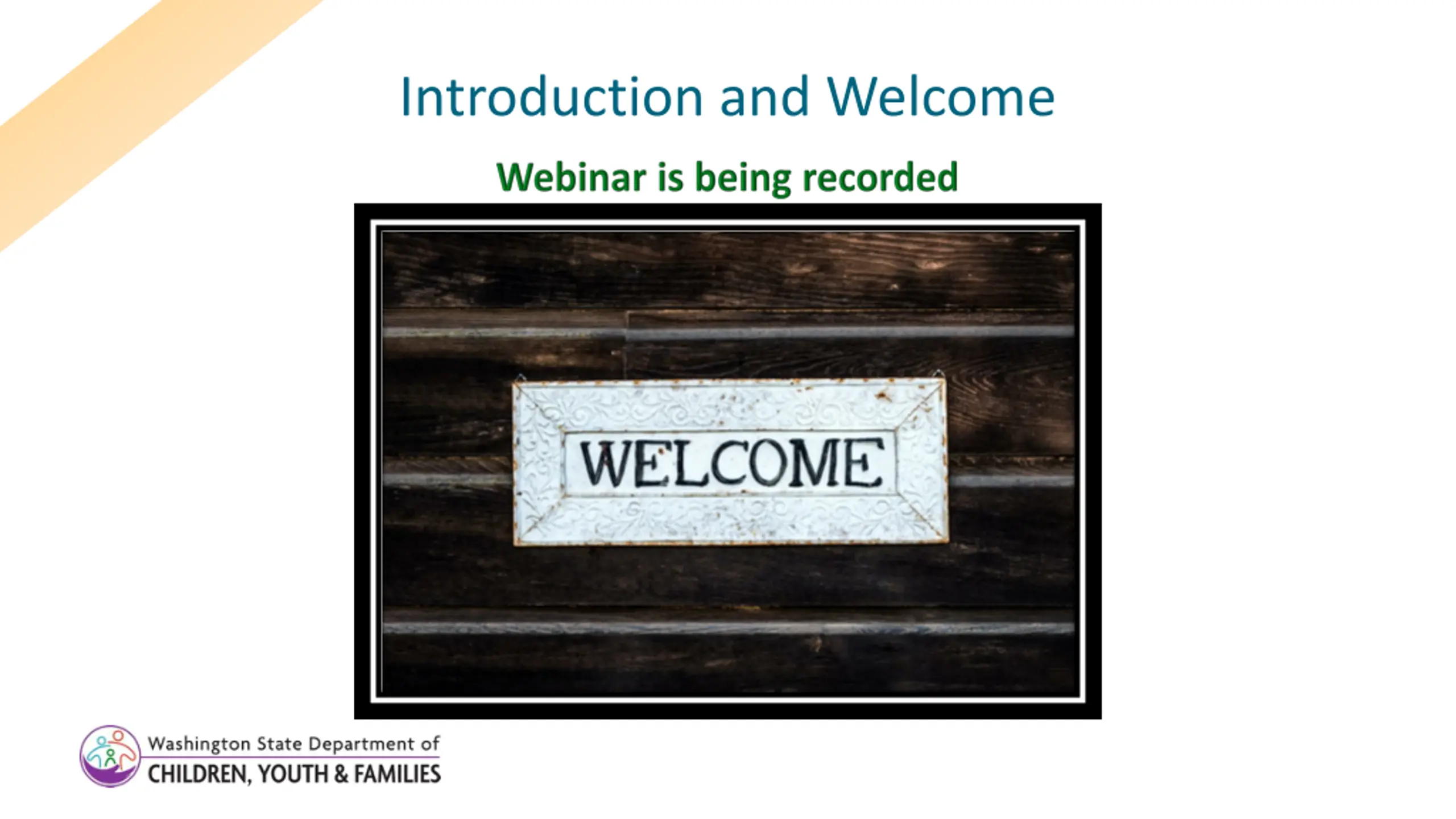 Introduction and Welcome

Webinar is being recorded

WELCOME

Washington State Department of
CHILDREN, YOUTH & FAMILIES